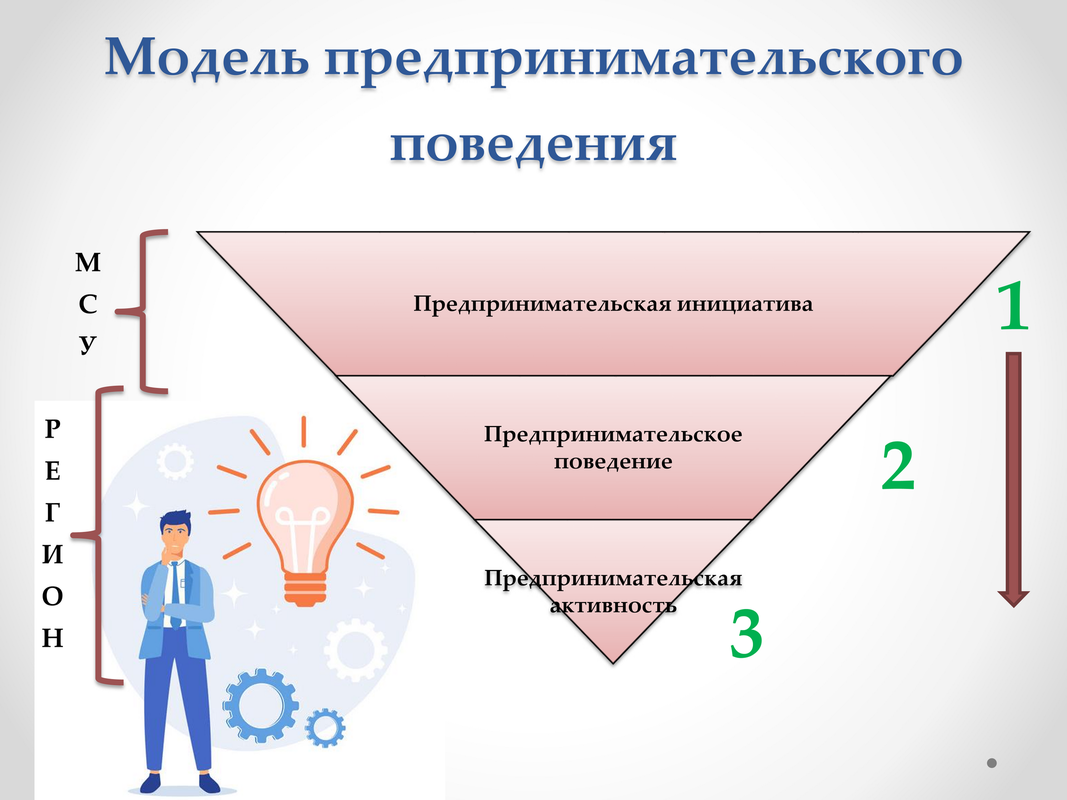 Модель предпринимательского поведения

М
С
У

Р
Е
Г
И
О
Н

Предпринимательская инициатива

1

Предпринимательское поведение

2

Предпринимательская активность

3